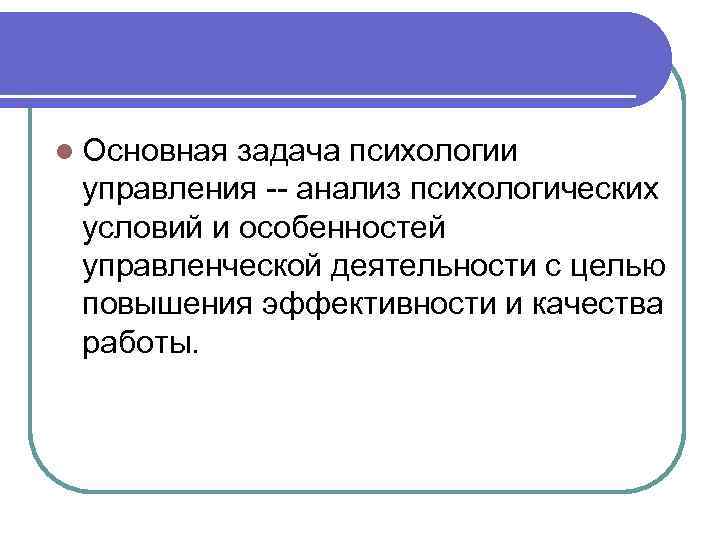 Основная задача психологии управления -- анализ психологических условий и особенностей управленческой деятельности с целью повышения эффективности и качества работы.